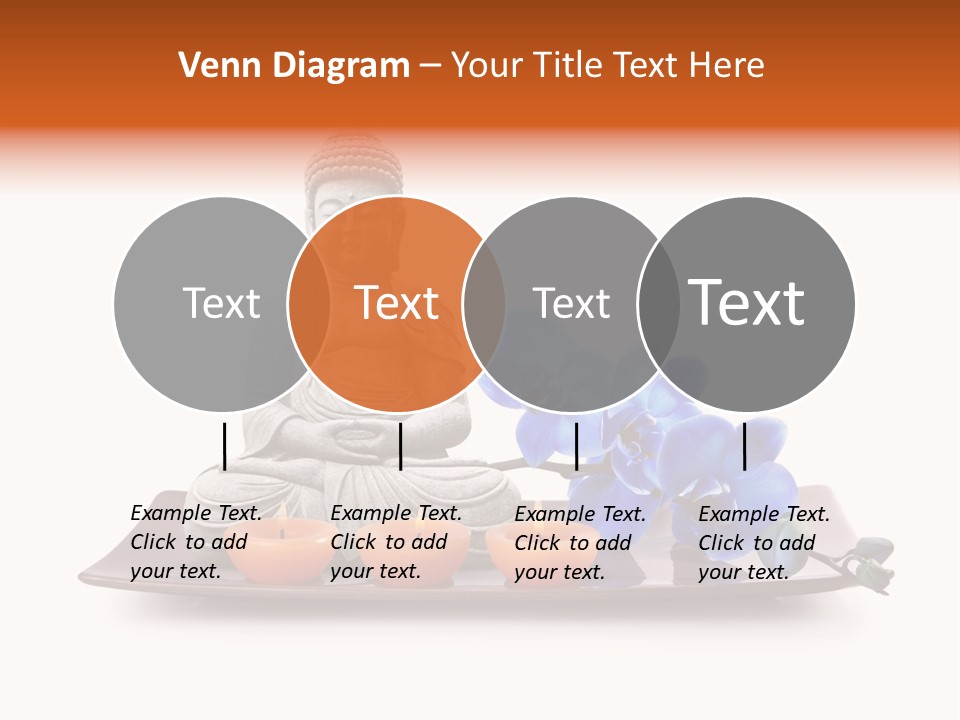 Venn Diagram – Your Title Text Here

Text

Text

Text

Text

Example Text. Click to add your text.

Example Text. Click to add your text.

Example Text. Click to add your text.

Example Text. Click to add your text.